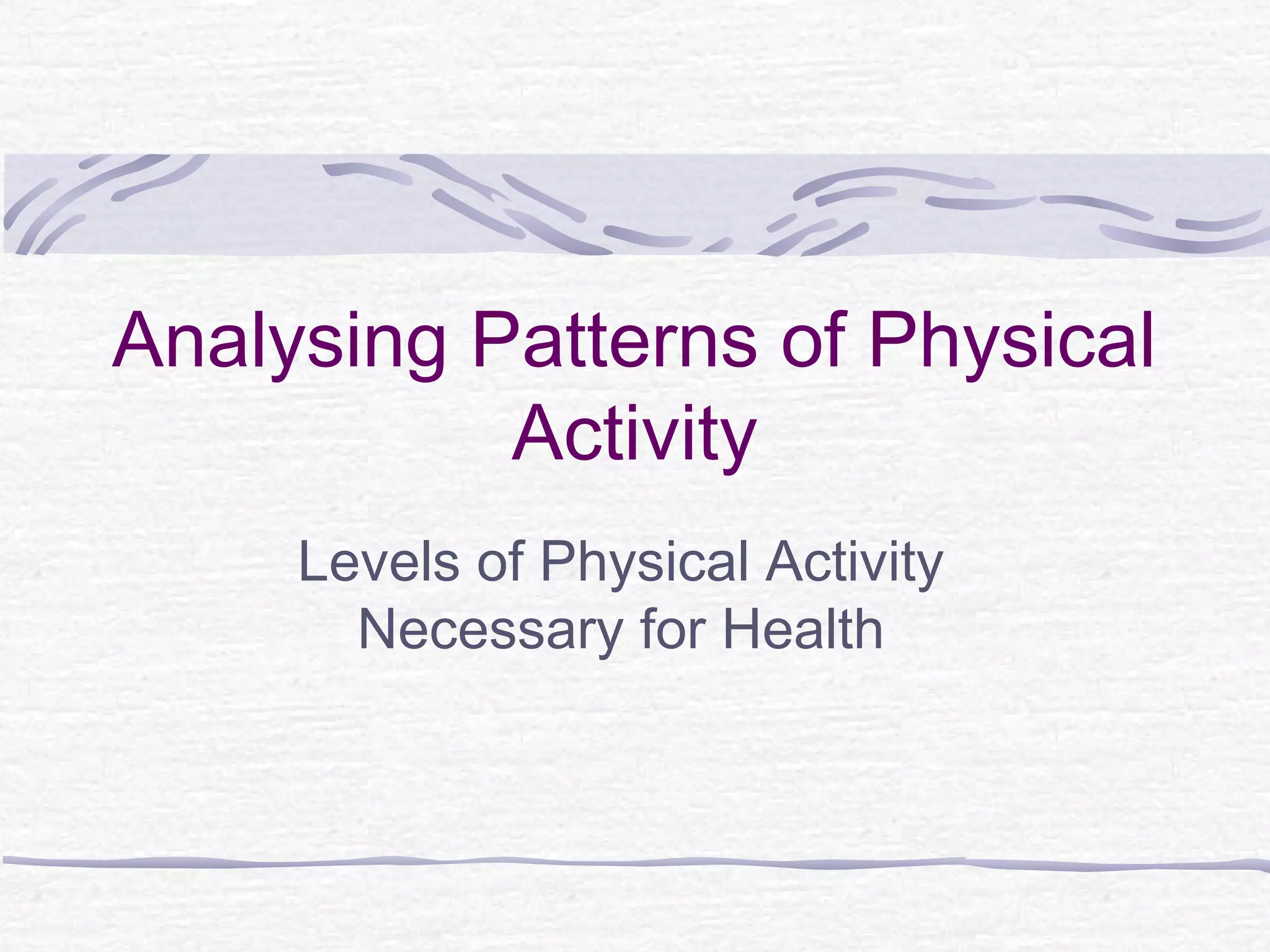 Analysing Patterns of Physical Activity

Levels of Physical Activity Necessary for Health